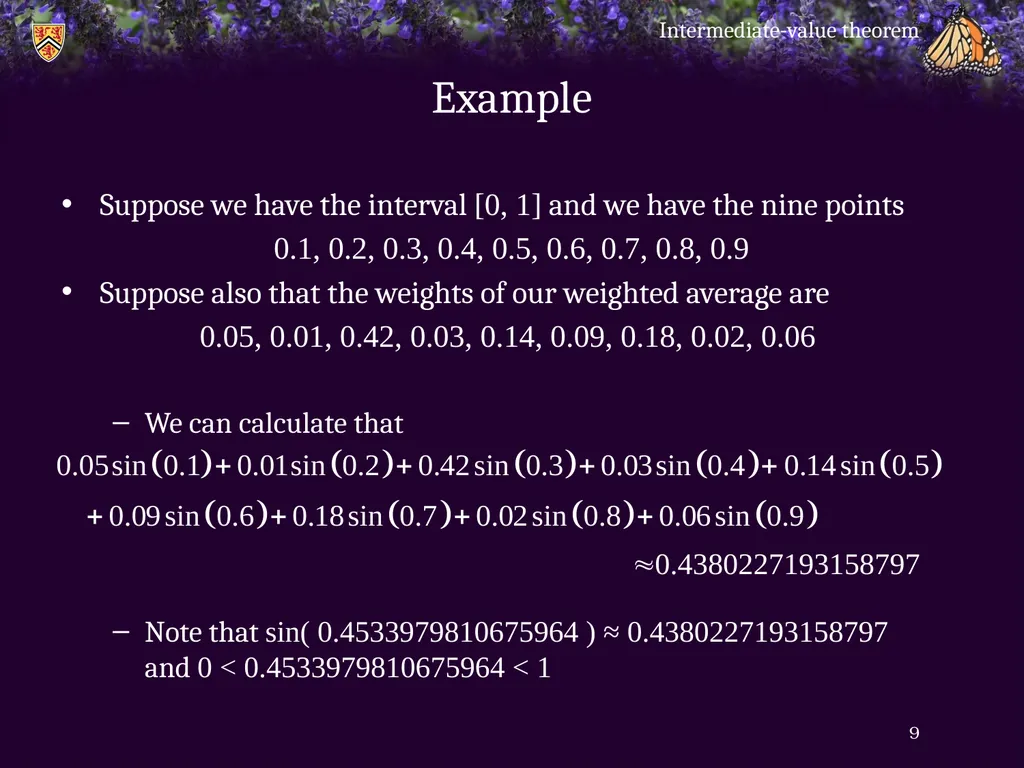 Intermediate-value theorem

Example

• Suppose we have the interval [0, 1] and we have the nine points

0.1, 0.2, 0.3, 0.4, 0.5, 0.6, 0.7, 0.8, 0.9

• Suppose also that the weights of our weighted average are

0.05, 0.01, 0.42, 0.03, 0.14, 0.09, 0.18, 0.02, 0.06

– We can calculate that

$0.05\sin(0.1)+0.01\sin(0.2)+0.42\sin(0.3)+0.03\sin(0.4)+0.14\sin(0.5)$

$+0.09\sin(0.6)+0.18\sin(0.7)+0.02\sin(0.8)+0.06\sin(0.9)$

$\approx 0.4380227193158797$

– Note that sin( 0.4533979810675964 ) ≈ 0.4380227193158797 and 0 < 0.4533979810675964 < 1

9